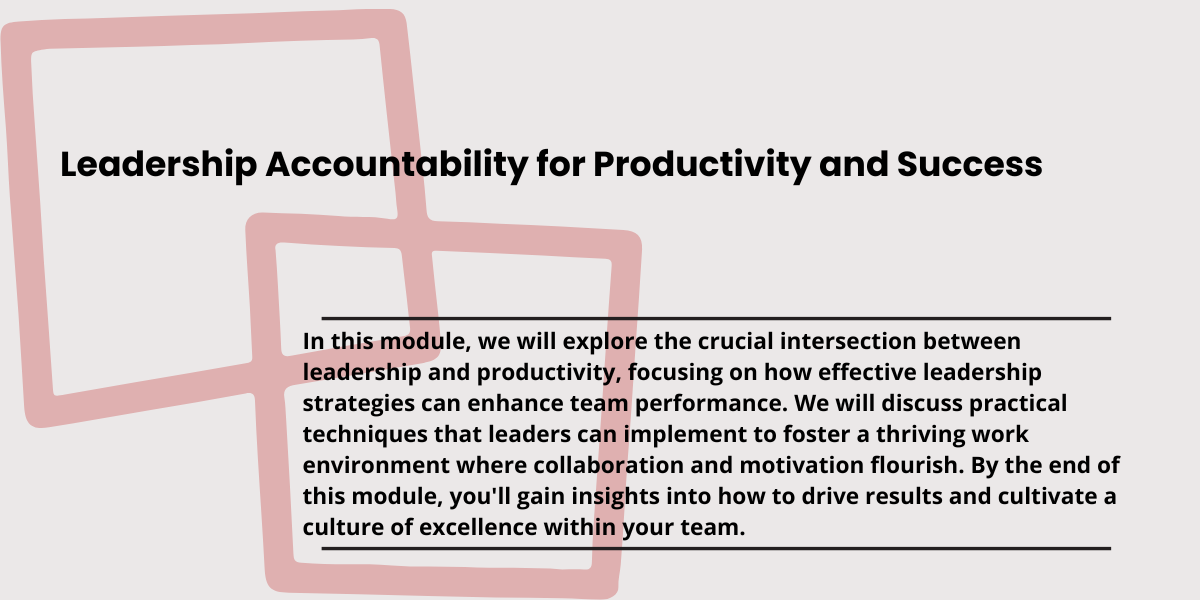 Leadership Accountability for Productivity and Success

In this module, we will explore the crucial intersection between leadership and productivity, focusing on how effective leadership strategies can enhance team performance. We will discuss practical techniques that leaders can implement to foster a thriving work environment where collaboration and motivation flourish. By the end of this module, you'll gain insights into how to drive results and cultivate a culture of excellence within your team.